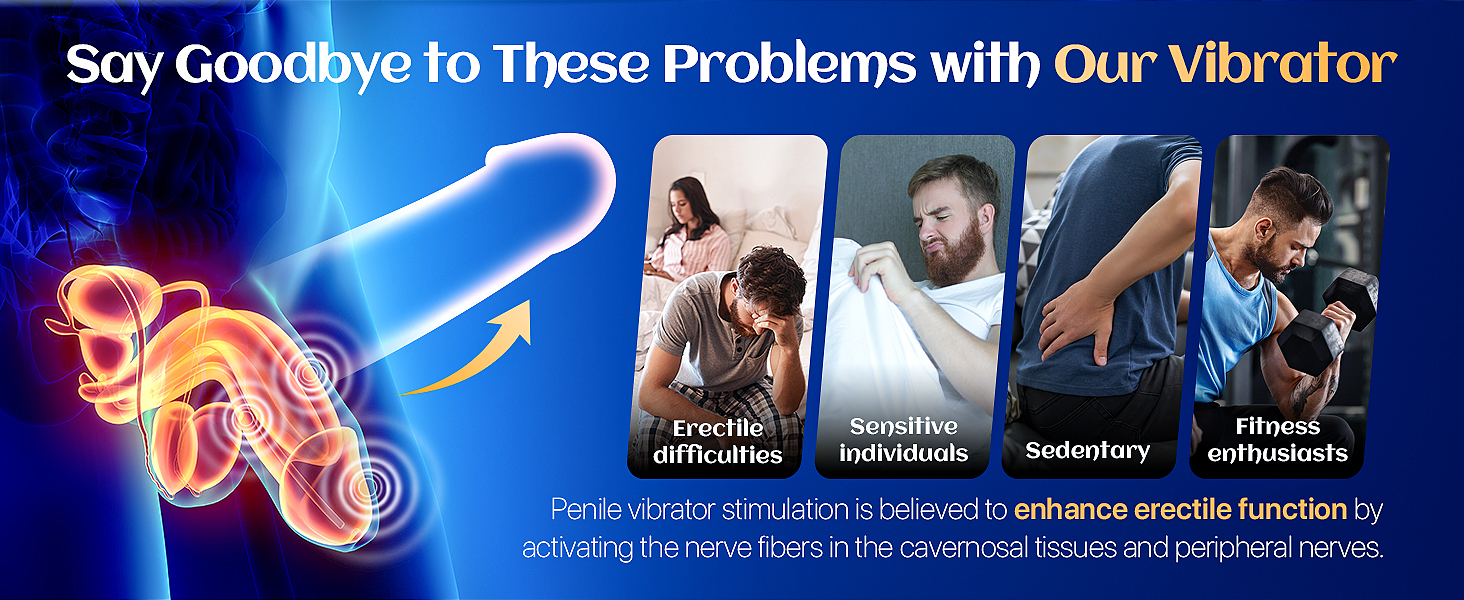 Say Goodbye to These Problems with Our Vibrator

Erectile difficulties

Sensitive individuals

Sedentary

Fitness enthusiasts

Penile vibrator stimulation is believed to enhance erectile function by activating the nerve fibers in the cavernosal tissues and peripheral nerves.